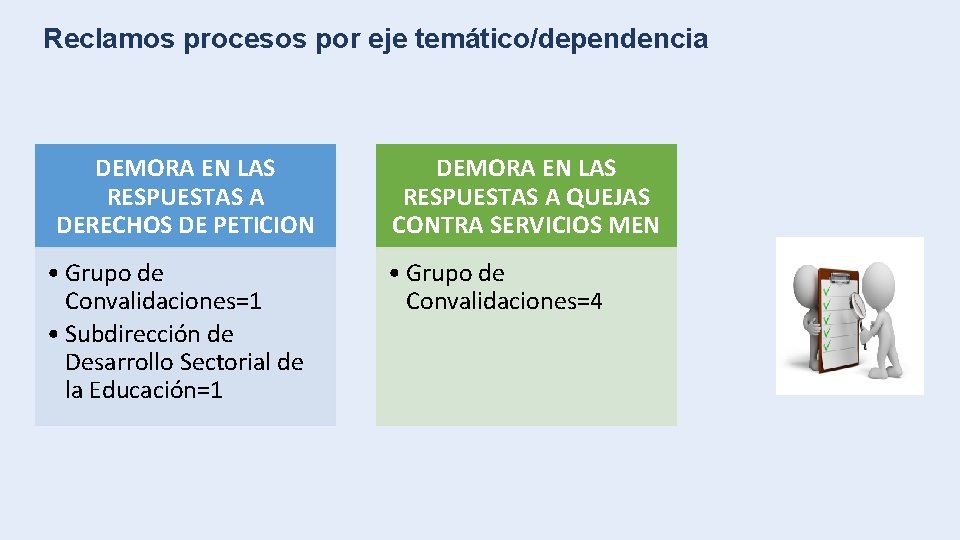 Reclamos procesos por eje temático/dependencia

DEMORA EN LAS RESPUESTAS A DERECHOS DE PETICION

• Grupo de Convalidaciones=1
• Subdirección de Desarrollo Sectorial de la Educación=1

DEMORA EN LAS RESPUESTAS A QUEJAS CONTRA SERVICIOS MEN

• Grupo de Convalidaciones=4